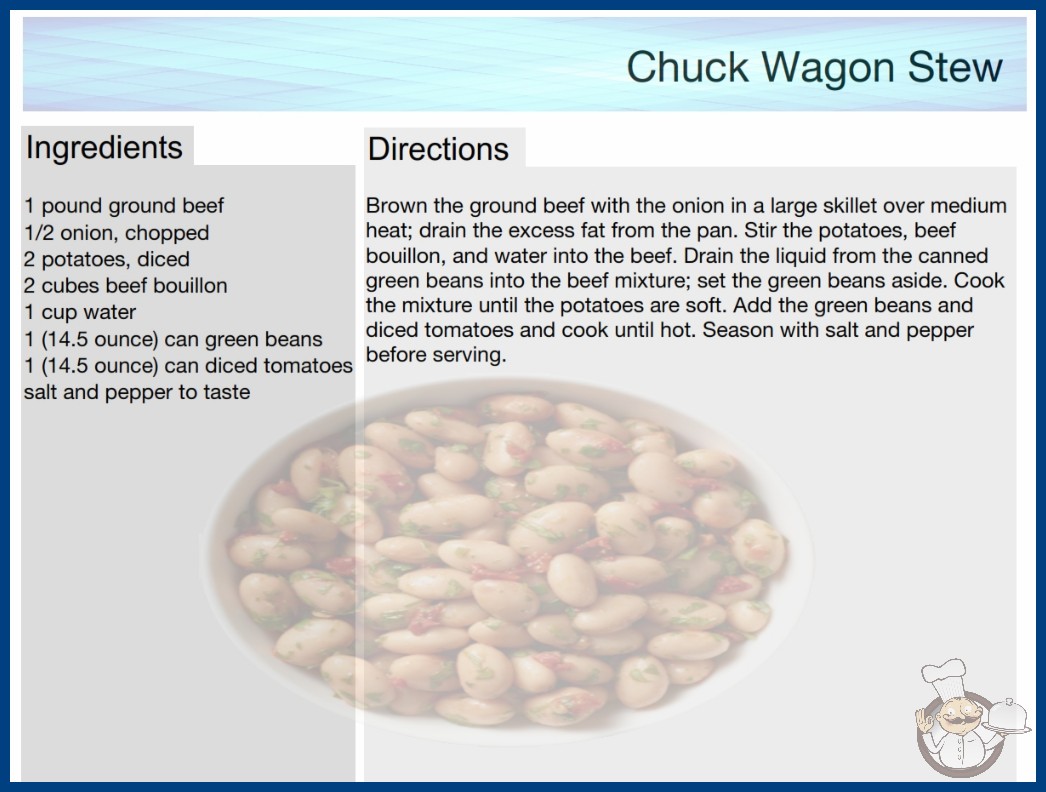 Chuck Wagon Stew

Ingredients

1 pound ground beef
1/2 onion, chopped
2 potatoes, diced
2 cubes beef bouillon
1 cup water
1 (14.5 ounce) can green beans
1 (14.5 ounce) can diced tomatoes
salt and pepper to taste

Directions

Brown the ground beef with the onion in a large skillet over medium heat; drain the excess fat from the pan. Stir the potatoes, beef bouillon, and water into the beef. Drain the liquid from the canned green beans into the beef mixture; set the green beans aside. Cook the mixture until the potatoes are soft. Add the green beans and diced tomatoes and cook until hot. Season with salt and pepper before serving.